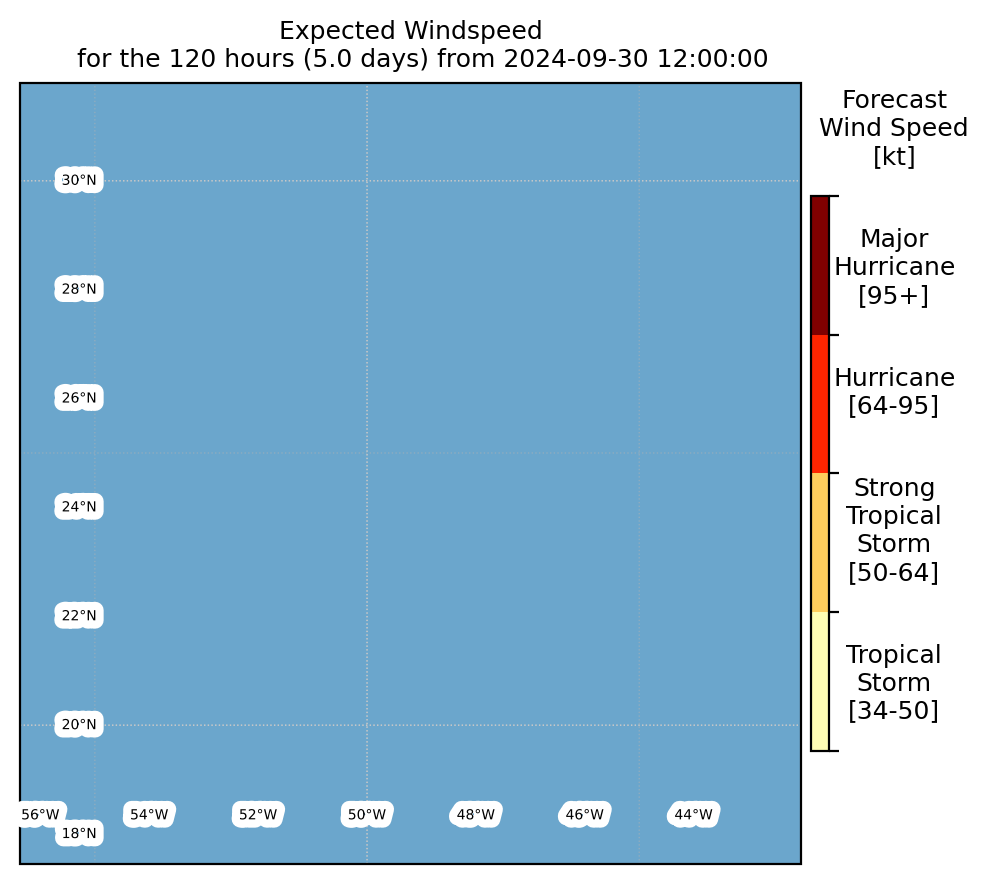 Expected Windspeed
for the 120 hours (5.0 days) from 2024-09-30 12:00:00

30°N
28°N
26°N
24°N
22°N
20°N
18°N

56°W
54°W
52°W
50°W
48°W
46°W
44°W

Forecast
Wind Speed
[kt]

Major
Hurricane
[95+]

Hurricane
[64-95]

Strong
Tropical
Storm
[50-64]

Tropical
Storm
[34-50]